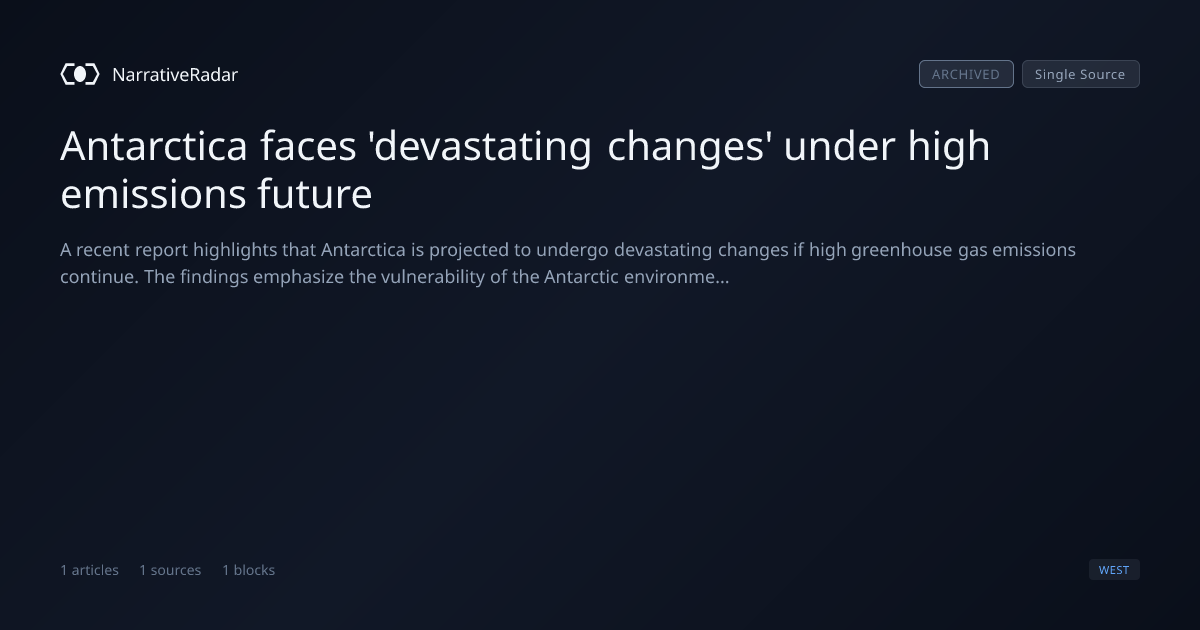 NarrativeRadar

ARCHIVED Single Source

Antarctica faces 'devastating changes' under high emissions future

A recent report highlights that Antarctica is projected to undergo devastating changes if high greenhouse gas emissions continue. The findings emphasize the vulnerability of the Antarctic environme...

1 articles 1 sources 1 blocks

WEST